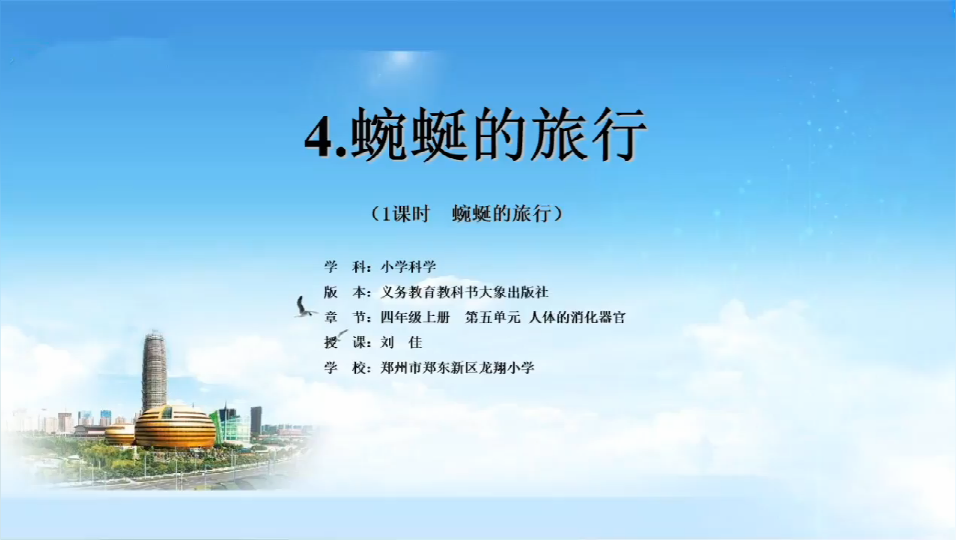 4.蜿蜒的旅行

（1课时 蜿蜒的旅行）

学 科：小学科学
版 本：义务教育教科书大象出版社
章 节：四年级上册 第五单元 人体的消化器官
授 课：刘 佳
学 校：郑州市郑东新区龙翔小学